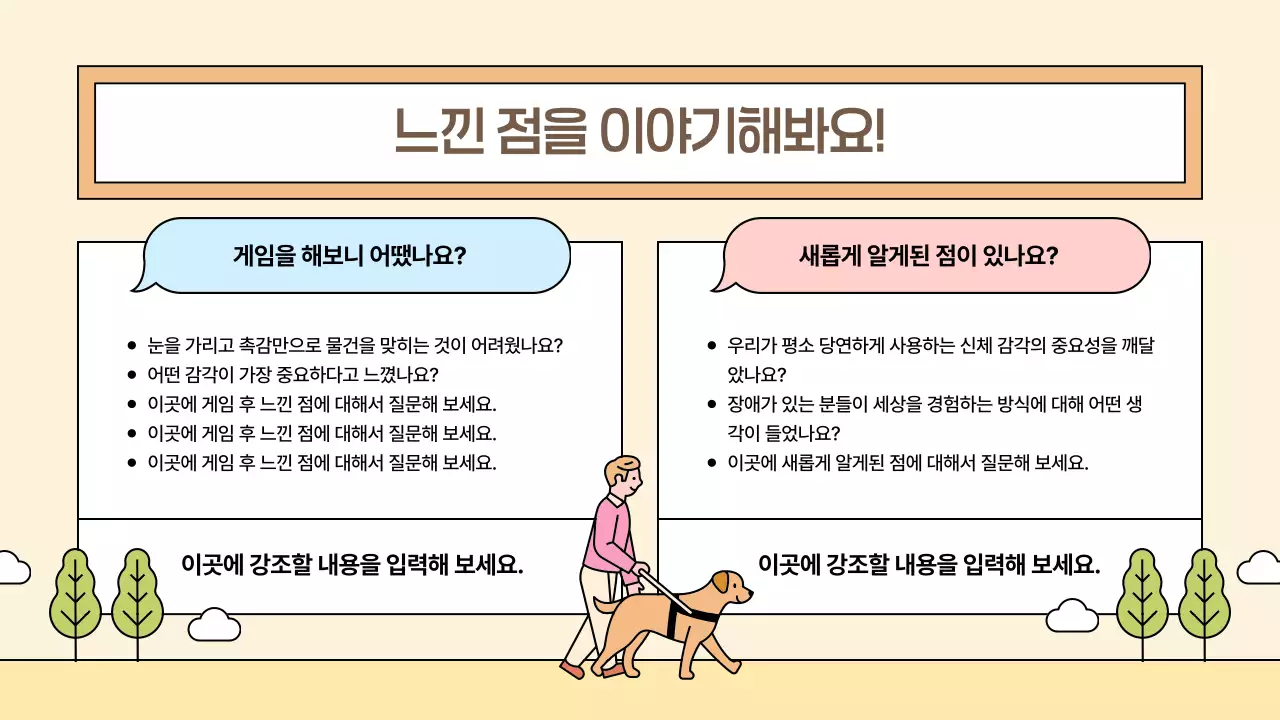 느낀 점을 이야기해봐요!

게임을 해보니 어땠나요?

- 눈을 가리고 촉감만으로 물건을 맞히는 것이 어려웠나요?
- 어떤 감각이 가장 중요하다고 느꼈나요?
- 이곳에 게임 후 느낀 점에 대해서 질문해 보세요.
- 이곳에 게임 후 느낀 점에 대해서 질문해 보세요.
- 이곳에 게임 후 느낀 점에 대해서 질문해 보세요.

이곳에 강조할 내용을 입력해 보세요.

새롭게 알게된 점이 있나요?

- 우리가 평소 당연하게 사용하는 신체 감각의 중요성을 깨달았나요?
- 장애가 있는 분들이 세상을 경험하는 방식에 대해 어떤 생각이 들었나요?
- 이곳에 새롭게 알게된 점에 대해서 질문해 보세요.

이곳에 강조할 내용을 입력해 보세요.